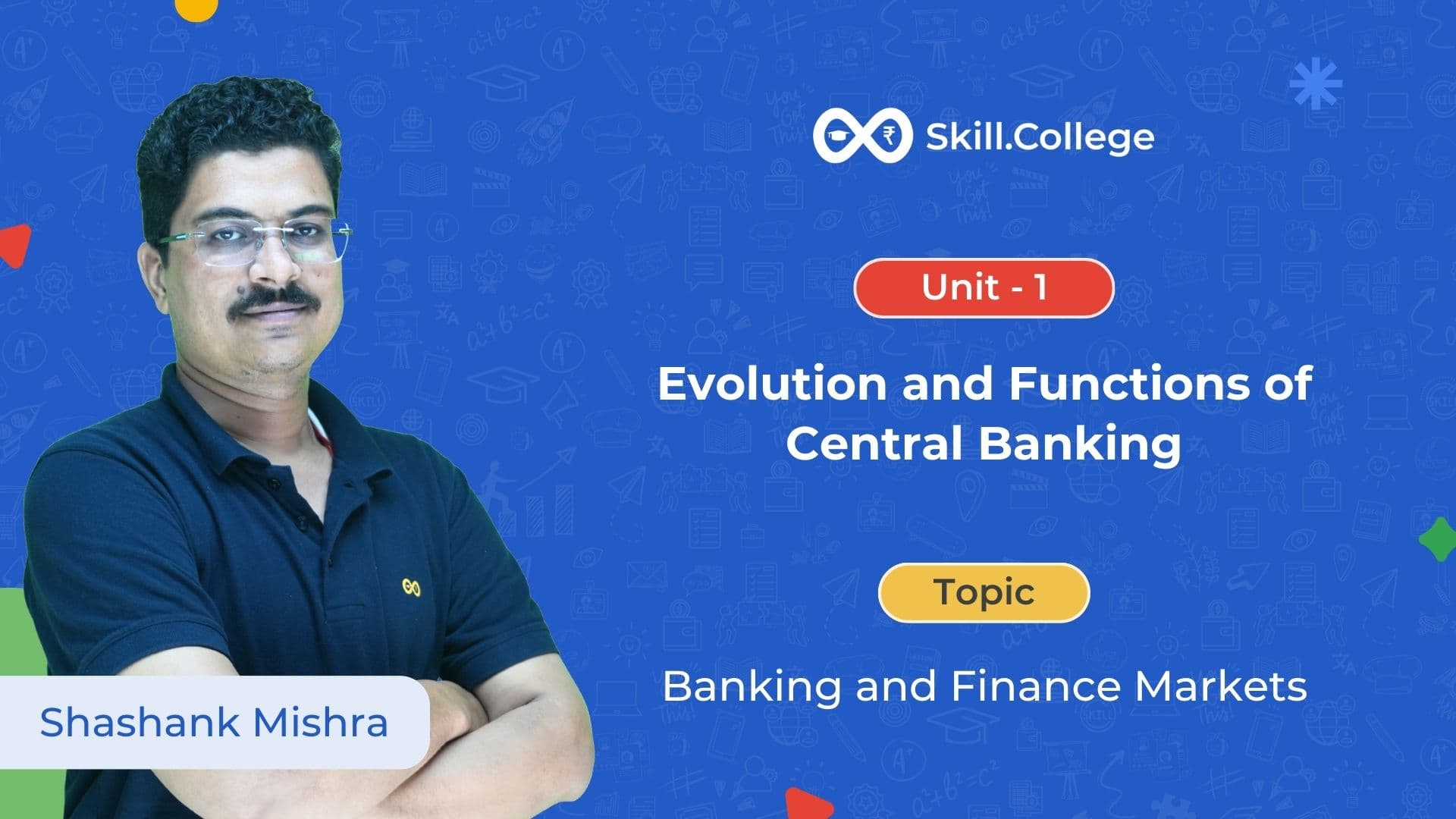 Skill.College

Unit - 1

Evolution and Functions of Central Banking

Topic

Banking and Finance Markets

Shashank Mishra